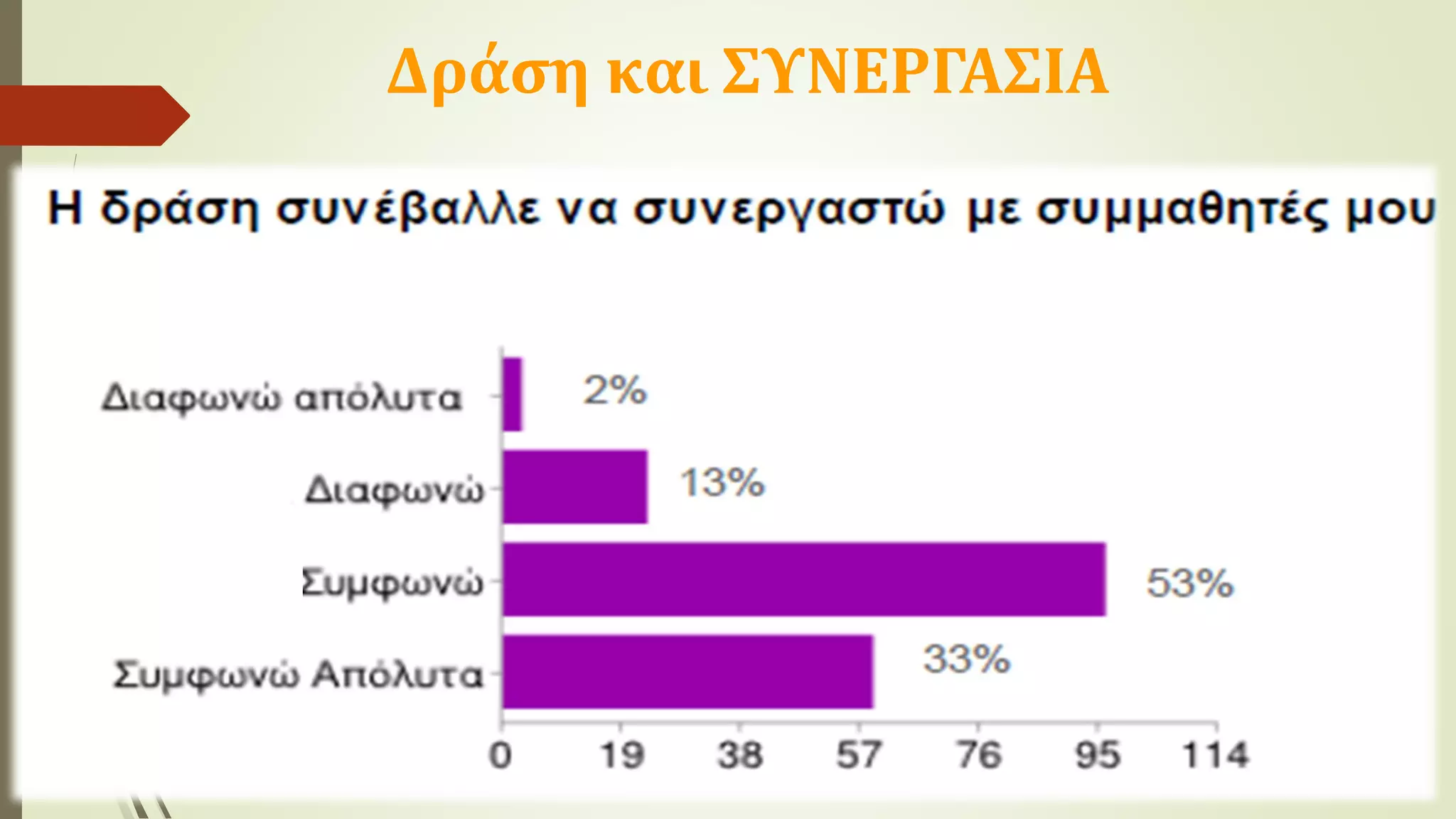 Δράση και ΣΥΝΕΡΓΑΣΙΑ

Η δράση συνέβαλλε να συνεργαστώ με συμμαθητές μου

Διαφωνώ απόλυτα 2%
Διαφωνώ 13%
Συμφωνώ 53%
Συμφωνώ Απόλυτα 33%

0 19 38 57 76 95 114